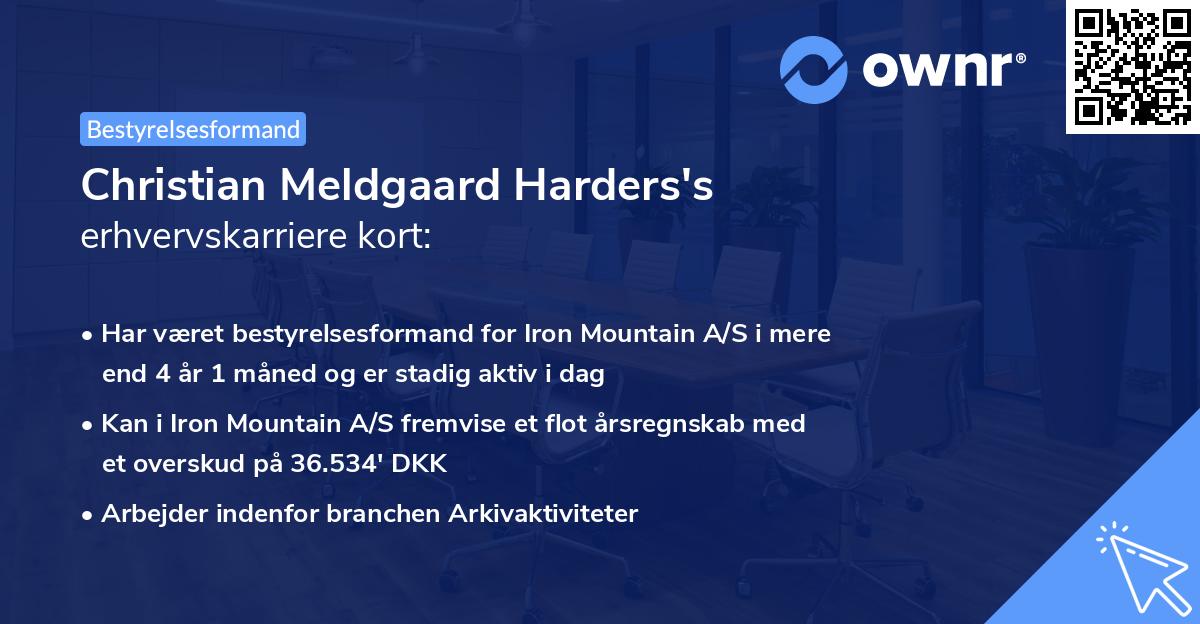 ownr®

Bestyrelsesformand

Christian Meldgaard Harders's
erhvervskarriere kort:

• Har været bestyrelsesformand for Iron Mountain A/S i mere end 4 år 1 måned og er stadig aktiv i dag
• Kan i Iron Mountain A/S fremvise et flot årsregnskab med et overskud på 36.534' DKK
• Arbejder indenfor branchen Arkivaktiviteter